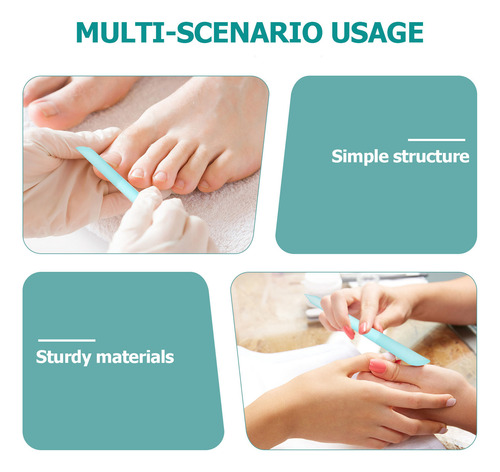 MULTI-SCENARIO USAGE

Simple structure

Sturdy materials